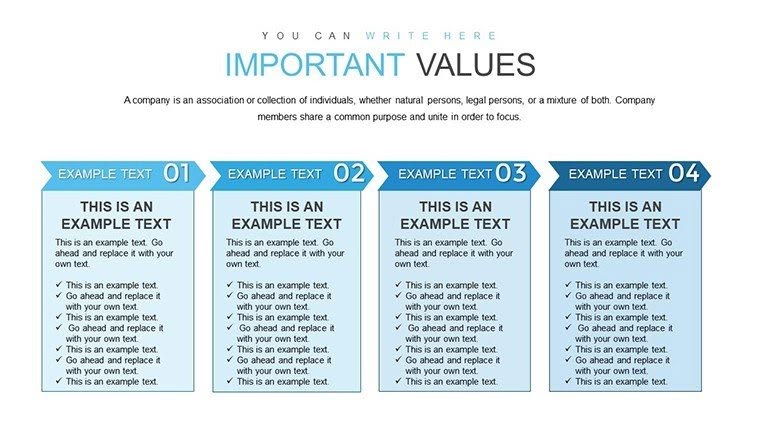 YOU CAN WRITE HERE

IMPORTANT VALUES

A company is an association or collection of individuals, whether natural persons, legal persons, or a mixture of both. Company members share a common purpose and unite in order to focus.

EXAMPLE TEXT 01

THIS IS AN EXAMPLE TEXT

This is an example text. Go ahead and replace it with your own text.

✓ This is an example text.
✓ Go ahead and replace it with your own text.
✓ This is an example text.
✓ Go ahead and replace it with your own text.
✓ This is an example text.
✓ Go ahead and replace it with your own text.
✓ This is an example text.

EXAMPLE TEXT 02

THIS IS AN EXAMPLE TEXT

This is an example text. Go ahead and replace it with your own text.

✓ This is an example text.
✓ Go ahead and replace it with your own text.
✓ This is an example text.
✓ Go ahead and replace it with your own text.
✓ This is an example text.
✓ Go ahead and replace it with your own text.
✓ This is an example text.

EXAMPLE TEXT 03

THIS IS AN EXAMPLE TEXT

This is an example text. Go ahead and replace it with your own text.

✓ This is an example text.
✓ Go ahead and replace it with your own text.
✓ This is an example text.
✓ Go ahead and replace it with your own text.
✓ This is an example text.
✓ Go ahead and replace it with your own text.
✓ This is an example text.

EXAMPLE TEXT 04

THIS IS AN EXAMPLE TEXT

This is an example text. Go ahead and replace it with your own text.

✓ This is an example text.
✓ Go ahead and replace it with your own text.
✓ This is an example text.
✓ Go ahead and replace it with your own text.
✓ This is an example text.
✓ Go ahead and replace it with your own text.
✓ This is an example text.